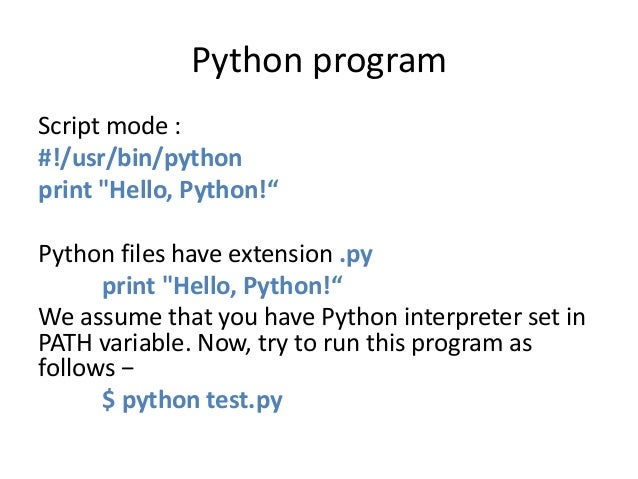 Python program

Script mode :
#!/usr/bin/python
print "Hello, Python!“

Python files have extension .py
print "Hello, Python!“
We assume that you have Python interpreter set in PATH variable. Now, try to run this program as follows −
$ python test.py